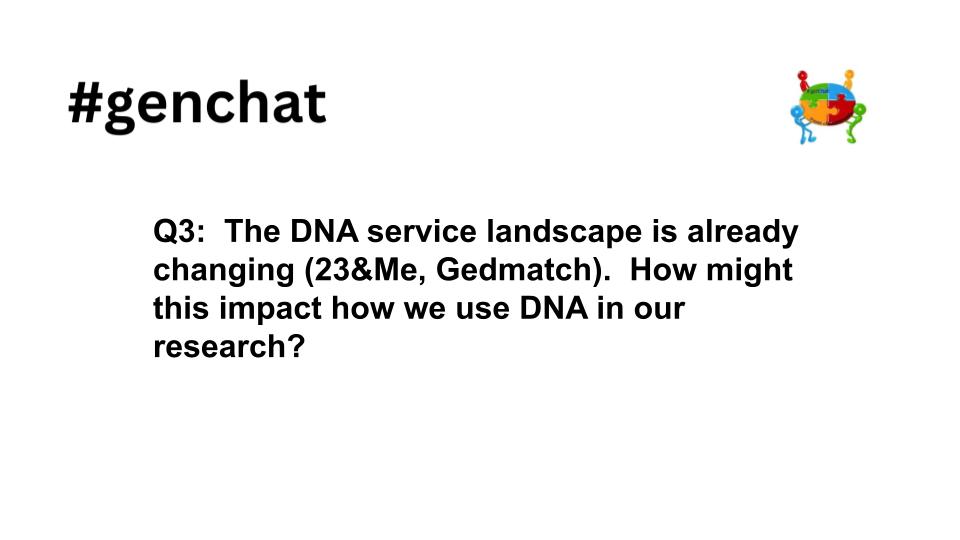 #genchat

Q3: The DNA service landscape is already changing (23&Me, Gedmatch). How might this impact how we use DNA in our research?